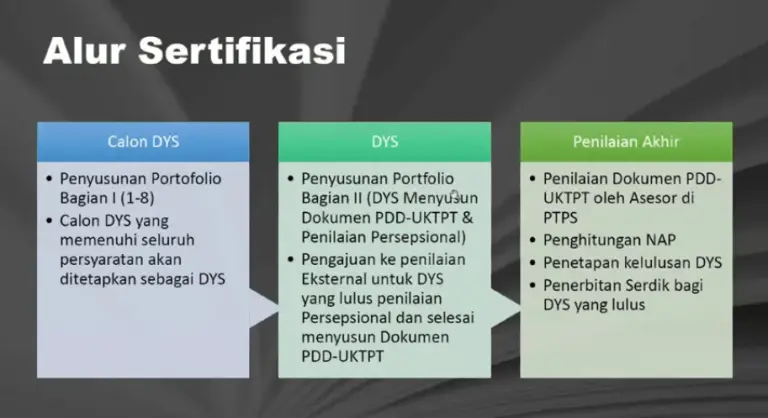 Alur Sertifikasi

Calon DYS

• Penyusunan Portofolio Bagian I (1-8)
• Calon DYS yang memenuhi seluruh persyaratan akan ditetapkan sebagai DYS

DYS

• Penyusunan Portfolio Bagian II (DYS Menyusun Dokumen PDD-UKTPT & Penilaian Persepsional)
• Pengajuan ke penilaian Eksternal untuk DYS yang lulus penilaian Persepsional dan selesai menyusun Dokumen PDD-UKTPT

Penilaian Akhir

• Penilaian Dokumen PDD-UKTPT oleh Asesor di PTPS
• Penghitungan NAP
• Penetapan kelulusan DYS
• Penerbitan Serdik bagi DYS yang lulus